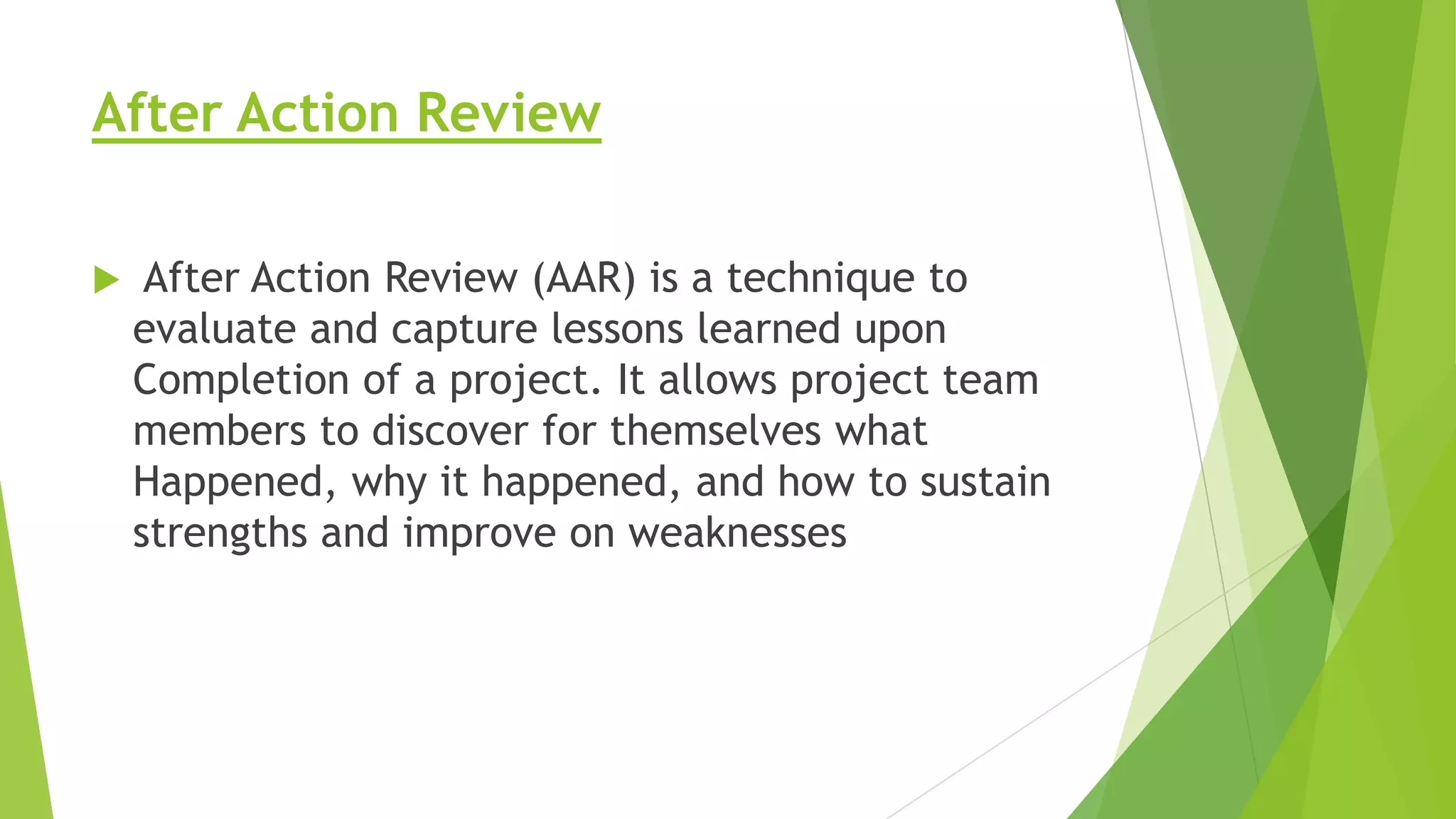 After Action Review

After Action Review (AAR) is a technique to evaluate and capture lessons learned upon Completion of a project. It allows project team members to discover for themselves what Happened, why it happened, and how to sustain strengths and improve on weaknesses